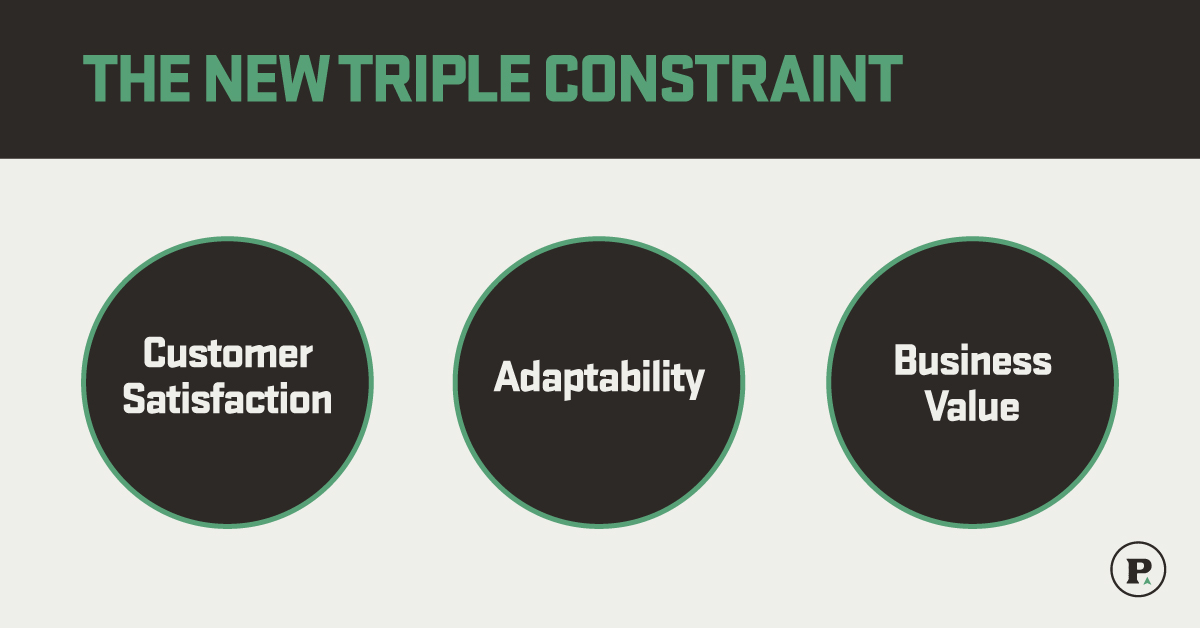 THE NEW TRIPLE CONSTRAINT

Customer Satisfaction

Adaptability

Business Value

P